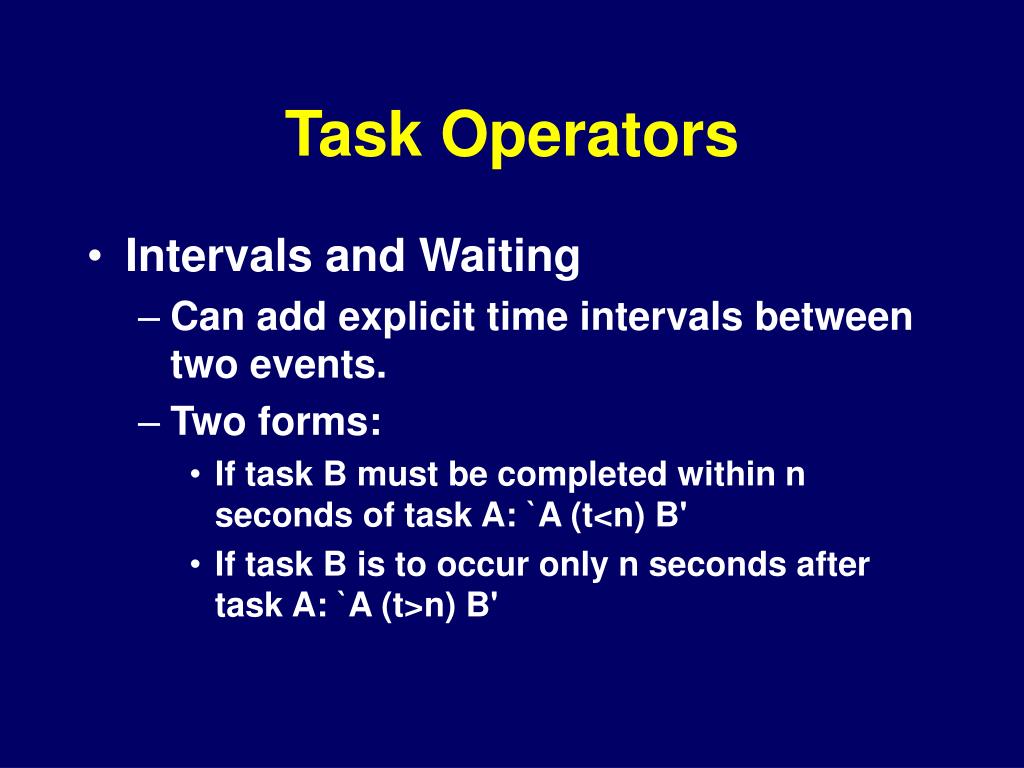 Task Operators

• Intervals and Waiting
– Can add explicit time intervals between two events.
– Two forms:
• If task B must be completed within n seconds of task A: `A (t<n) B'
• If task B is to occur only n seconds after task A: `A (t>n) B'